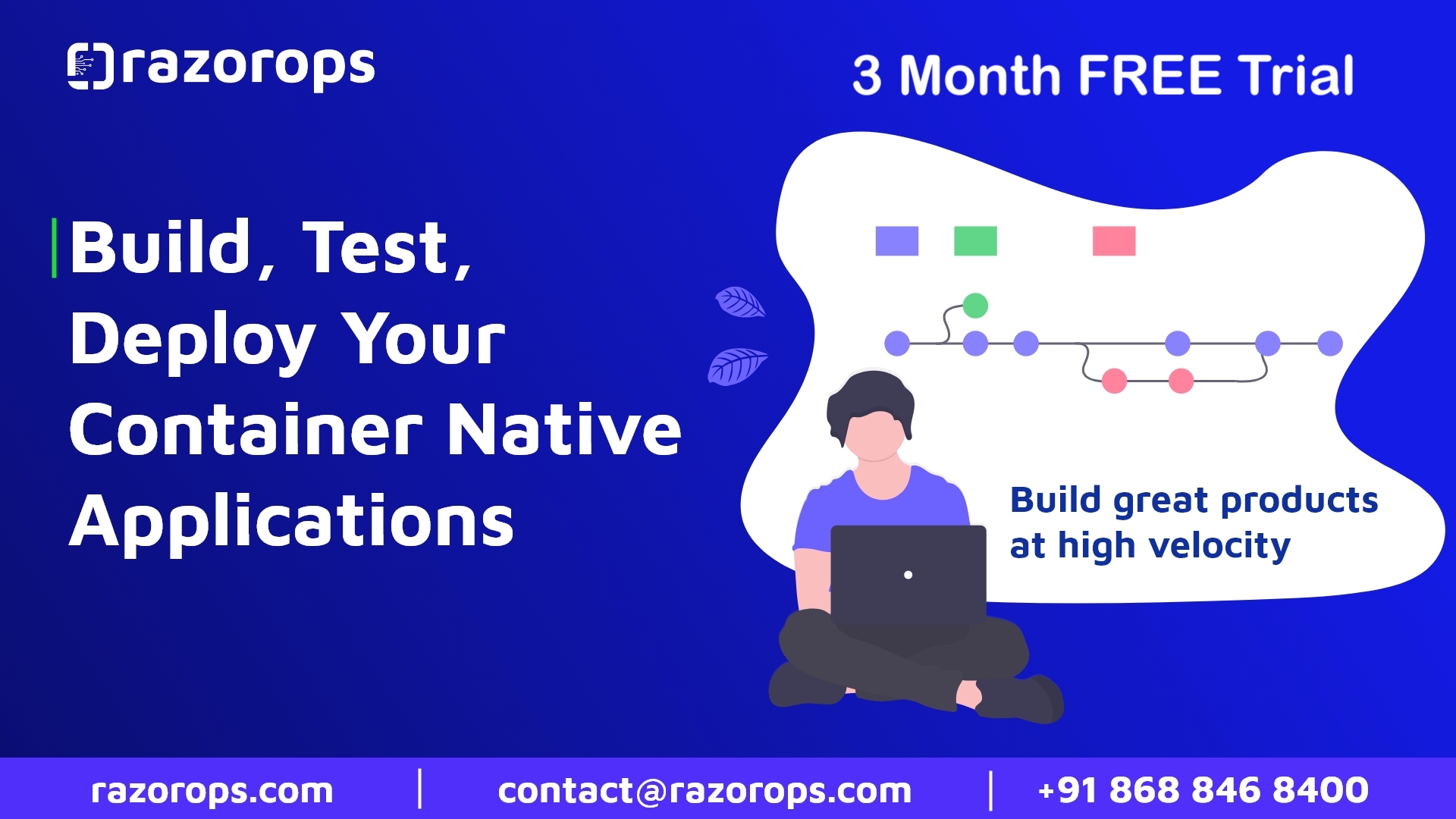 razorops

3 Month FREE Trial

Build, Test, Deploy Your Container Native Applications

Build great products at high velocity

razorops.com | contact@razorops.com | +91 868 846 8400